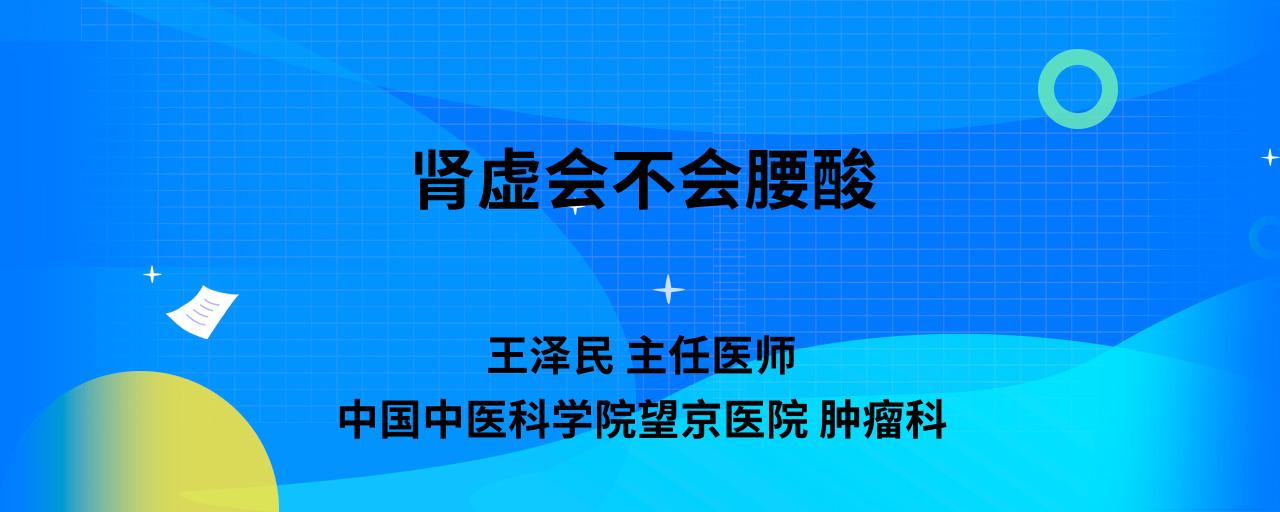 肾虚会不会腰酸

王泽民 主任医师
中国中医科学院望京医院 肿瘤科